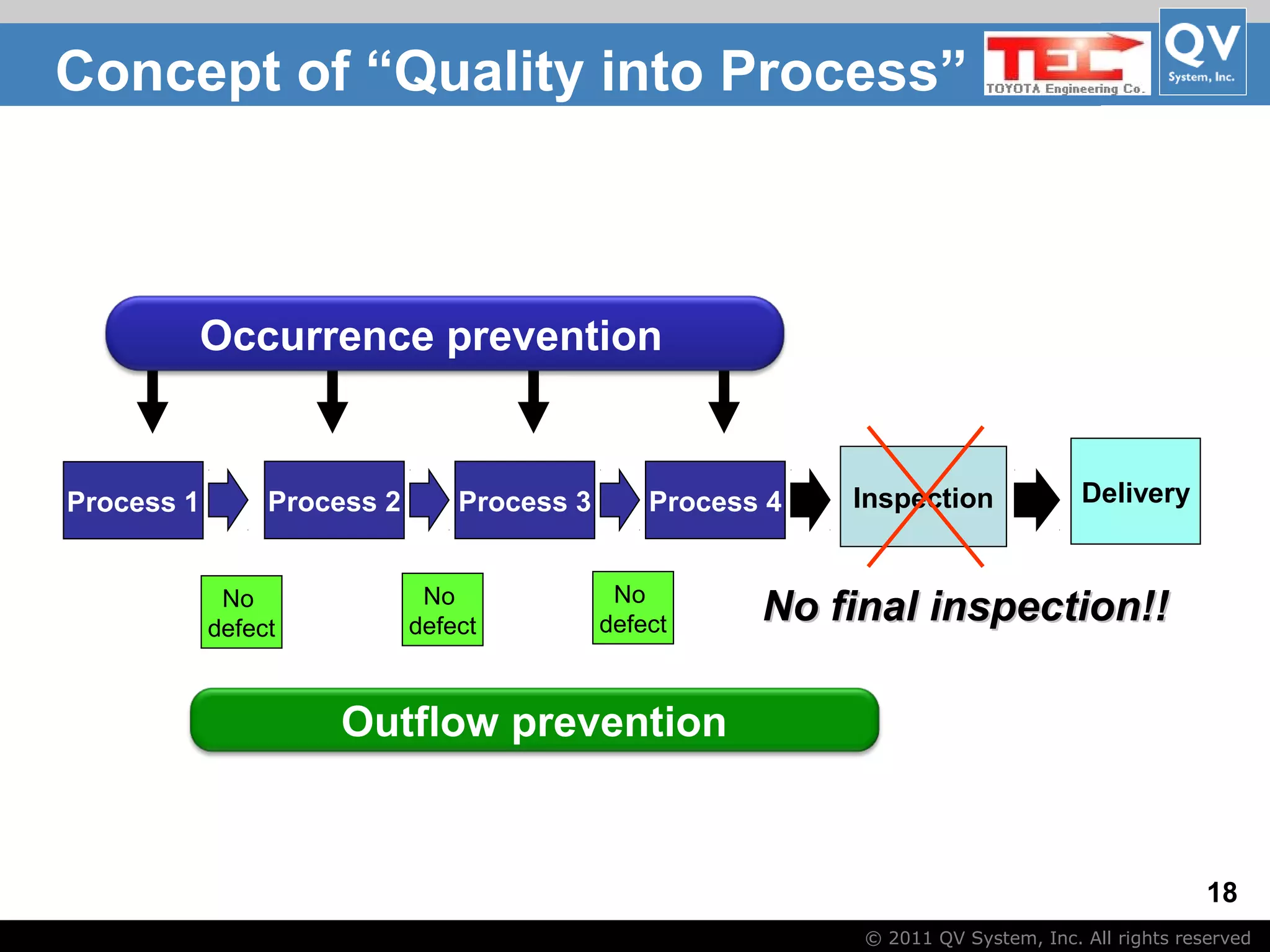 Concept of “Quality into Process”

TEC
TOYOTA Engineering Co.

QV
System, Inc.

Occurrence prevention

Process 1
Process 2
Process 3
Process 4
Inspection
Delivery

No defect
No defect
No defect

No final inspection!!

Outflow prevention

18

© 2011 QV System, Inc. All rights reserved